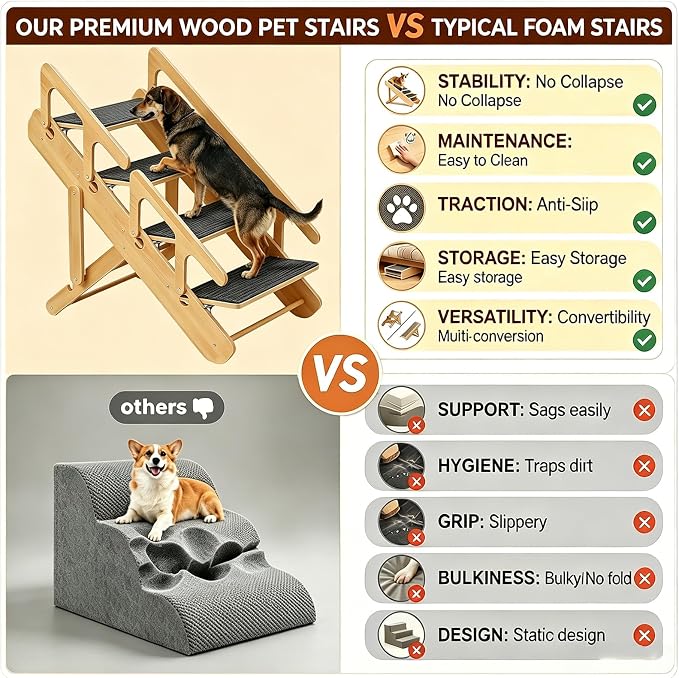 OUR PREMIUM WOOD PET STAIRS VS TYPICAL FOAM STAIRS

STABILITY: No Collapse
No Collapse

MAINTENANCE:
Easy to Clean

TRACTION: Anti-Siip

STORAGE: Easy Storage
Easy storage

VERSATILITY: Convertibility
Muiti-conversion

VS

others

SUPPORT: Sags easily

HYGIENE: Traps dirt

GRIP: Slippery

BULKINESS: Bulky/No fold

DESIGN: Static design